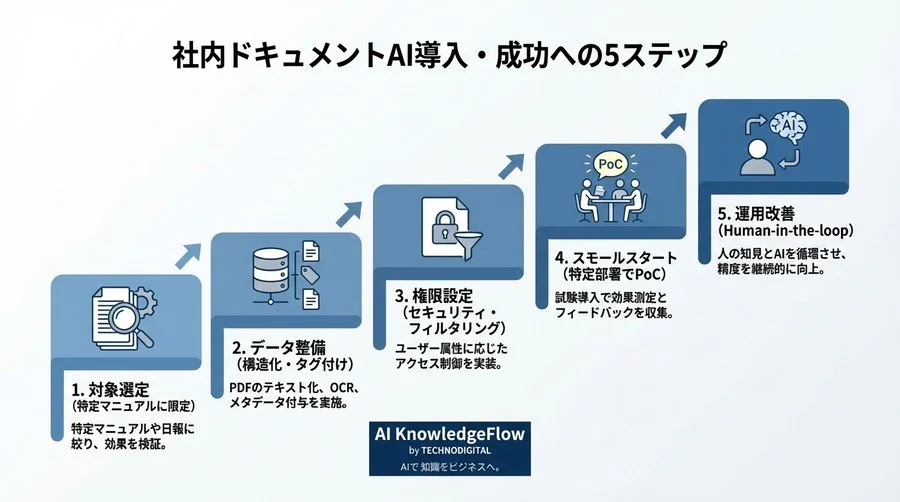 社内ドキュメントAI導入・成功への5ステップ

1. 対象選定
（特定マニュアルに限定）

特定マニュアルや日報に絞り、効果を検証。

2. データ整備
（構造化・タグ付け）

PDFのテキスト化、OCR、メタデータ付与を実施。

3. 権限設定
（セキュリティ・フィルタリング）

ユーザー属性に応じたアクセス制御を実装。

PoC

4. スモールスタート
（特定部署でPoC）

試験導入で効果測定とフィードバックを収集。

AI

5. 運用改善
（Human-in-the-loop）

人の知見とAIを循環させ、精度を継続的に向上。

AI KnowledgeFlow
by TECHNODIGITAL
AIで 知識をビジネスへ。